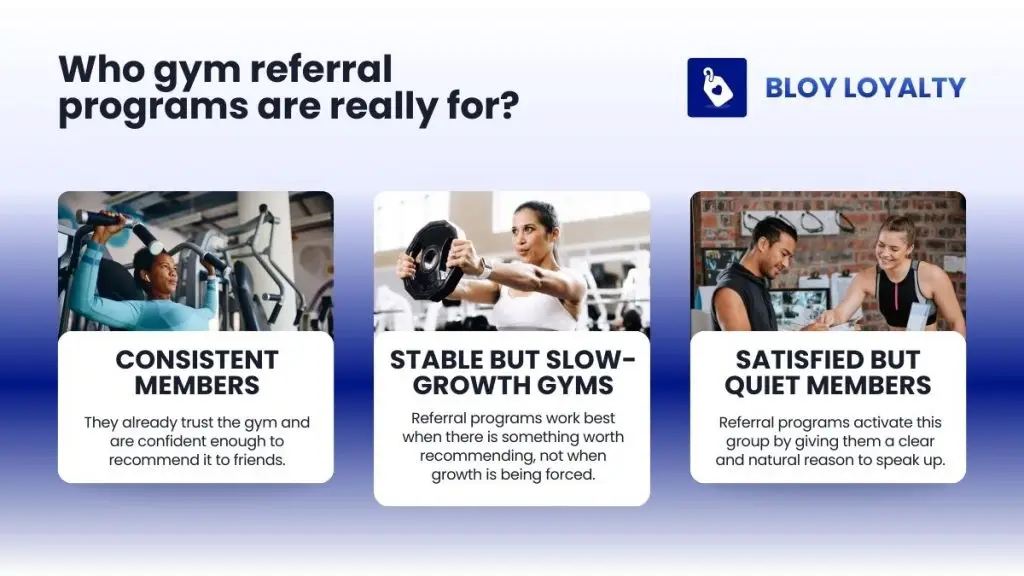 Who gym referral programs are really for?

BLOY LOYALTY

CONSISTENT MEMBERS

They already trust the gym and are confident enough to recommend it to friends.

STABLE BUT SLOW-GROWTH GYMS

Referral programs work best when there is something worth recommending, not when growth is being forced.

SATISFIED BUT QUIET MEMBERS

Referral programs activate this group by giving them a clear and natural reason to speak up.